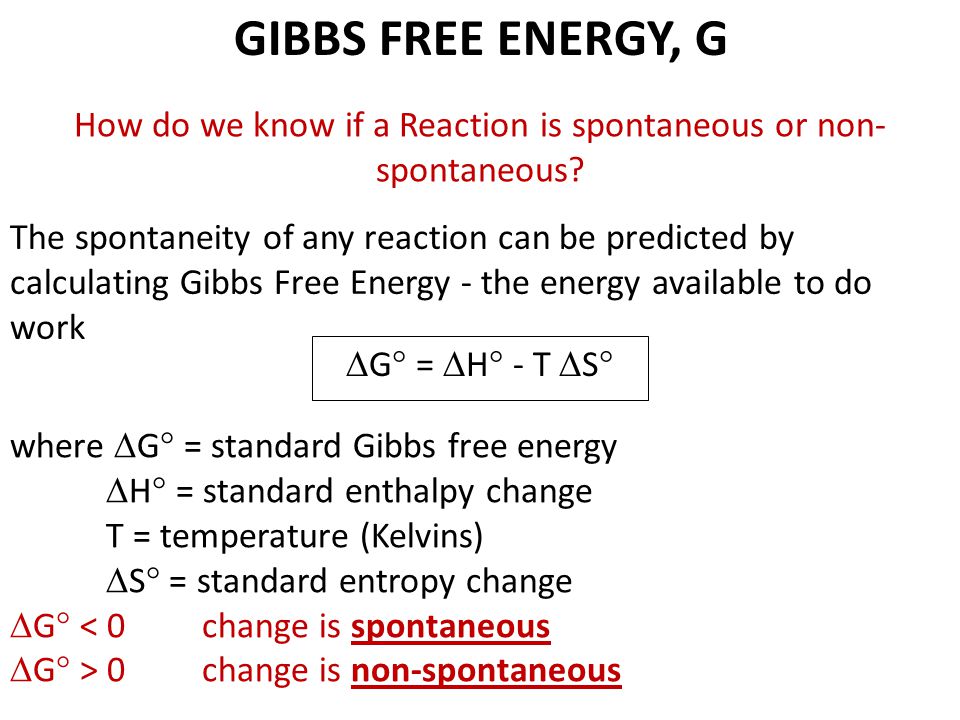 GIBBS FREE ENERGY, G

How do we know if a Reaction is spontaneous or non-spontaneous?

The spontaneity of any reaction can be predicted by calculating Gibbs Free Energy - the energy available to do work

$\Delta G^\circ = \Delta H^\circ - T \Delta S^\circ$

where $\Delta G^\circ$ = standard Gibbs free energy
$\Delta H^\circ$ = standard enthalpy change
T = temperature (Kelvins)
$\Delta S^\circ$ = standard entropy change

$\Delta G^\circ < 0$ change is spontaneous
$\Delta G^\circ > 0$ change is non-spontaneous